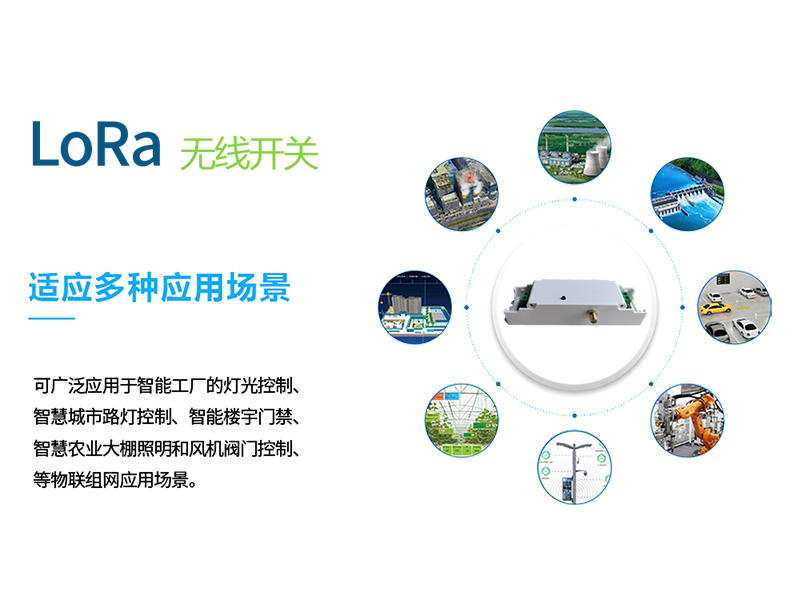 LoRa 无线开关

适应多种应用场景

可广泛应用于智能工厂的灯光控制、智慧城市路灯控制、智能楼宇门禁、智慧农业大棚照明和风机阀门控制、等物联组网应用场景。